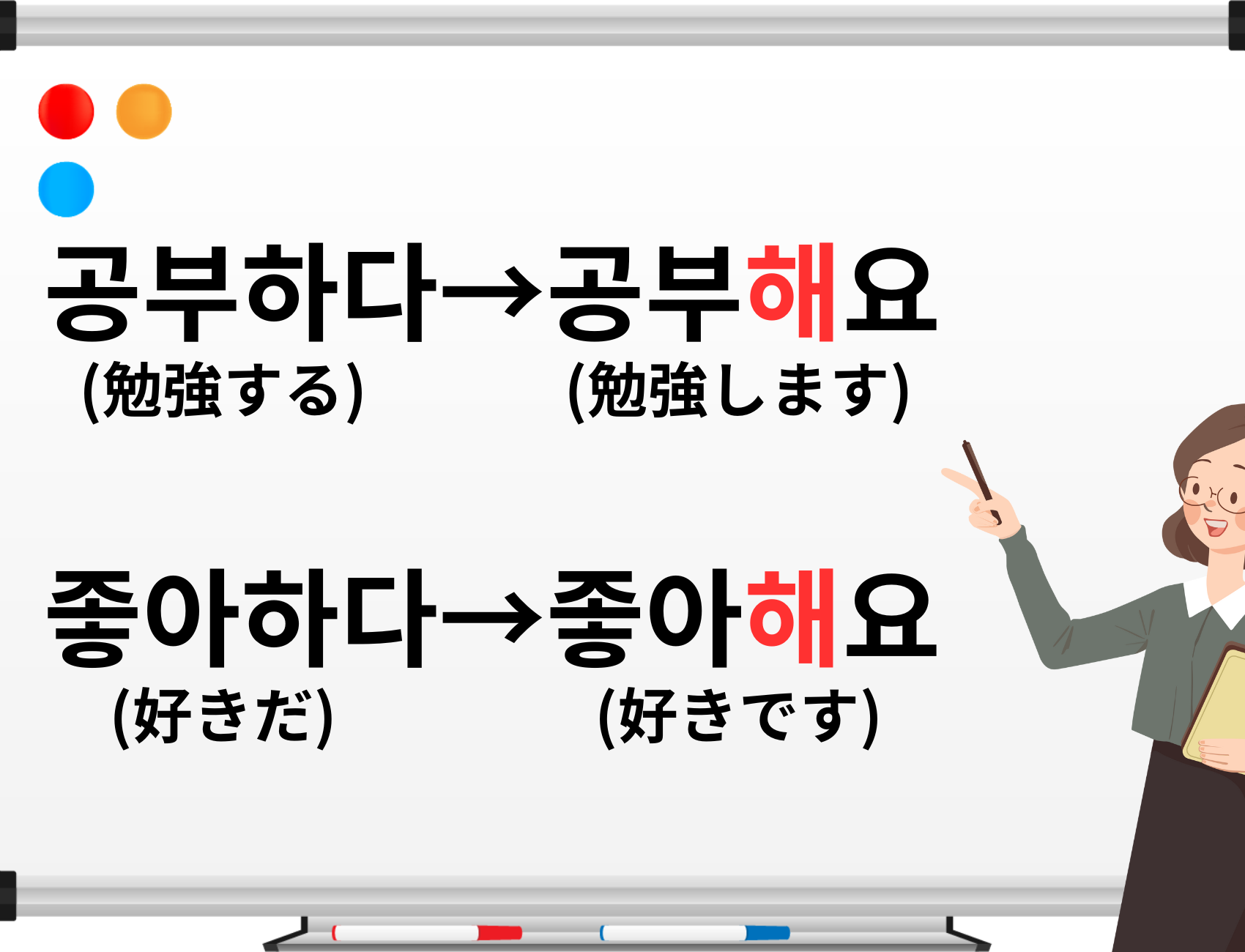 공부하다→공부해요
(勉強する) (勉強します)

좋아하다→좋아해요
(好きだ) (好きです)